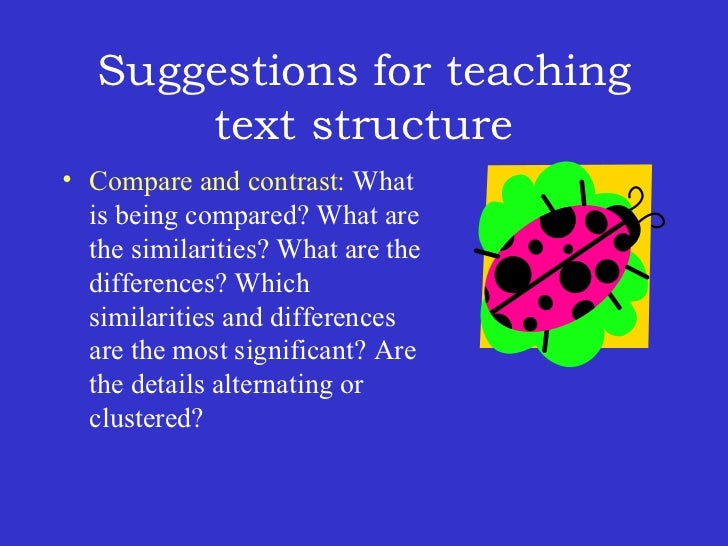 Suggestions for teaching text structure

• Compare and contrast: What is being compared? What are the similarities? What are the differences? Which similarities and differences are the most significant? Are the details alternating or clustered?